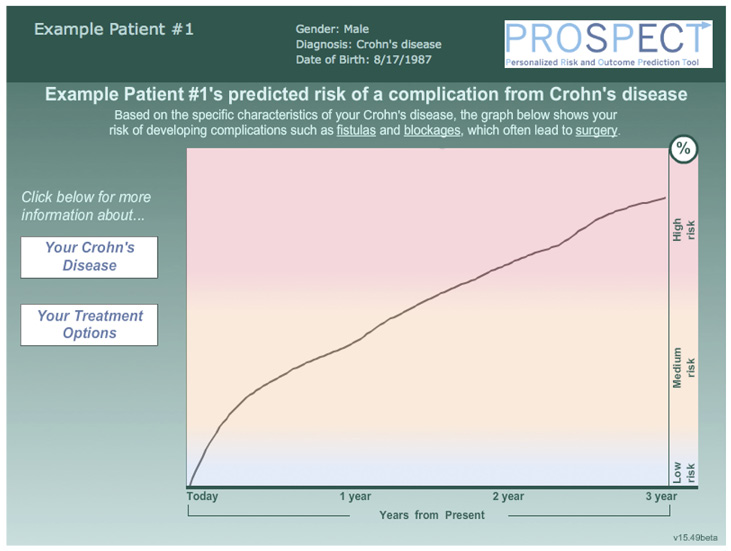 Example Patient #1

Gender: Male
Diagnosis: Crohn's disease
Date of Birth: 8/17/1987

PROSPECT
Personalized Risk and Outcome Prediction Tool

Example Patient #1's predicted risk of a complication from Crohn's disease

Based on the specific characteristics of your Crohn's disease, the graph below shows your risk of developing complications such as fistulas and blockages, which often lead to surgery.

Click below for more information about...

Your Crohn's Disease

Your Treatment Options

%

High risk

Medium risk

Low risk

Today

1 year

2 year

3 year

Years from Present

v15.49beta